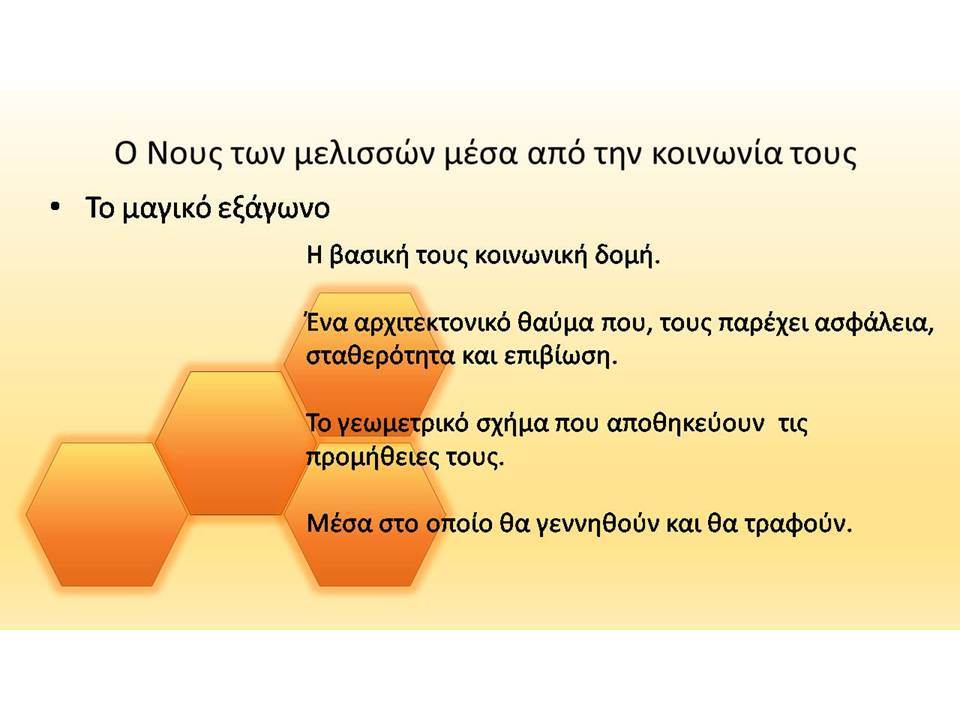 Ο Νους των μελισσών μέσα από την κοινωνία τους

• Το μαγικό εξάγωνο

Η βασική τους κοινωνική δομή.

Ένα αρχιτεκτονικό θαύμα που, τους παρέχει ασφάλεια, σταθερότητα και επιβίωση.

Το γεωμετρικό σχήμα που αποθηκεύουν τις προμήθειες τους.

Μέσα στο οποίο θα γεννηθούν και θα τραφούν.